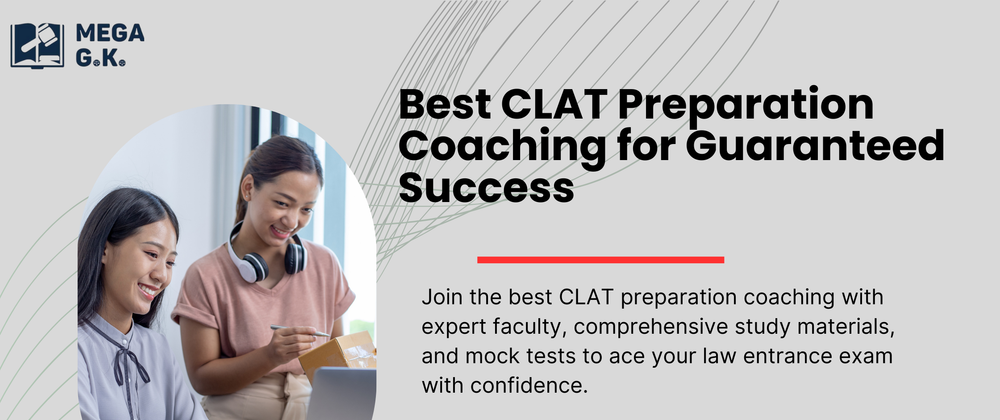 MEGA
G.K.

Best CLAT Preparation Coaching for Guaranteed Success

Join the best CLAT preparation coaching with expert faculty, comprehensive study materials, and mock tests to ace your law entrance exam with confidence.